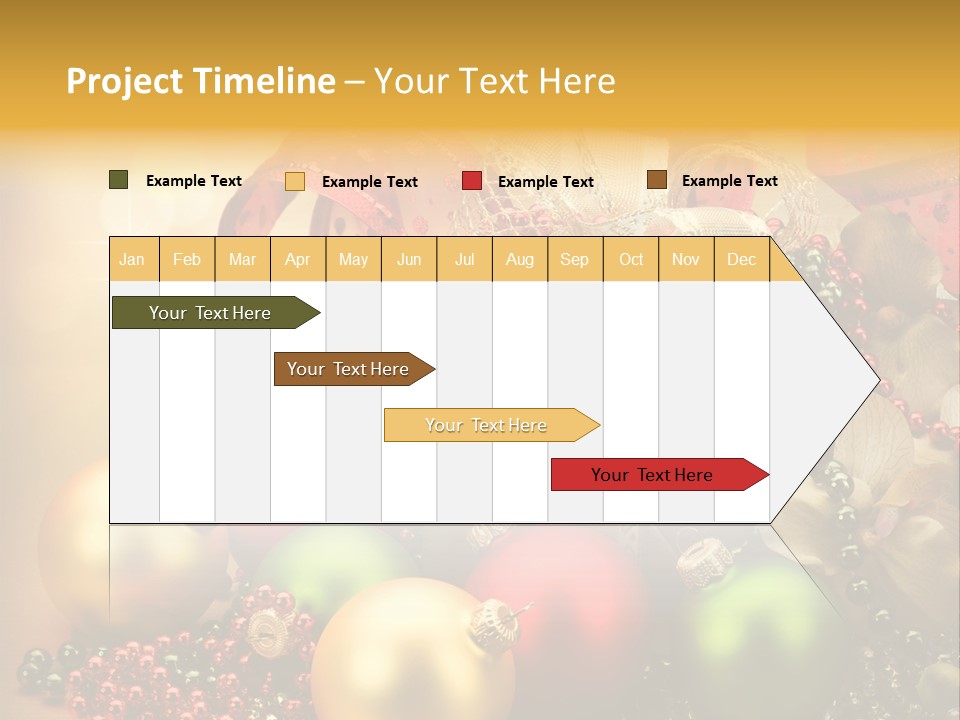 Project Timeline – Your Text Here

Example Text Example Text Example Text Example Text

| Jan | Feb | Mar | Apr | May | Jun | Jul | Aug | Sep | Oct | Nov | Dec |
|---|---|---|---|---|---|---|---|---|---|---|---|

Your Text Here

Your Text Here

Your Text Here

Your Text Here